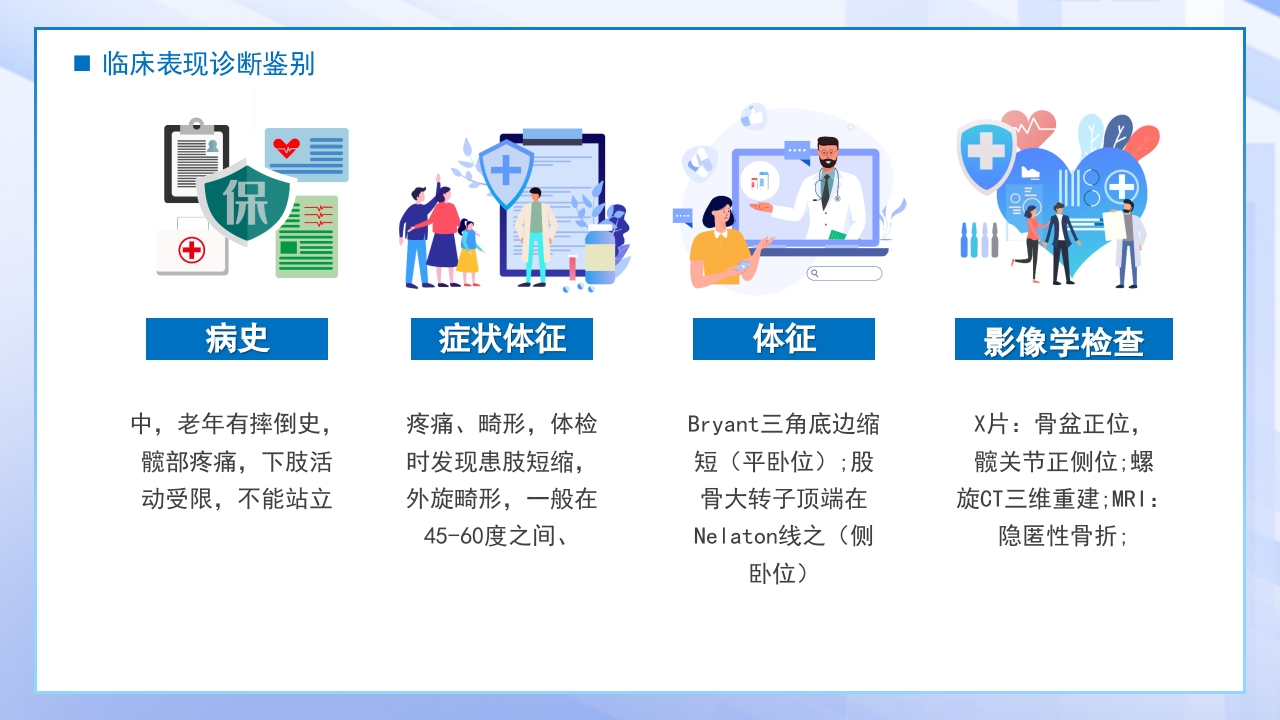 ■ 临床表现诊断鉴别

保

病史

中，老年有摔倒史，髋部疼痛，下肢活动受限，不能站立

症状体征

疼痛、畸形，体检时发现患肢短缩，外旋畸形，一般在45-60度之间、

体征

Bryant三角底边缩短（平卧位）;股骨大转子顶端在Nelaton线之（侧卧位）

影像学检查

X片：骨盆正位，髋关节正侧位;螺旋CT三维重建;MRI：隐匿性骨折;